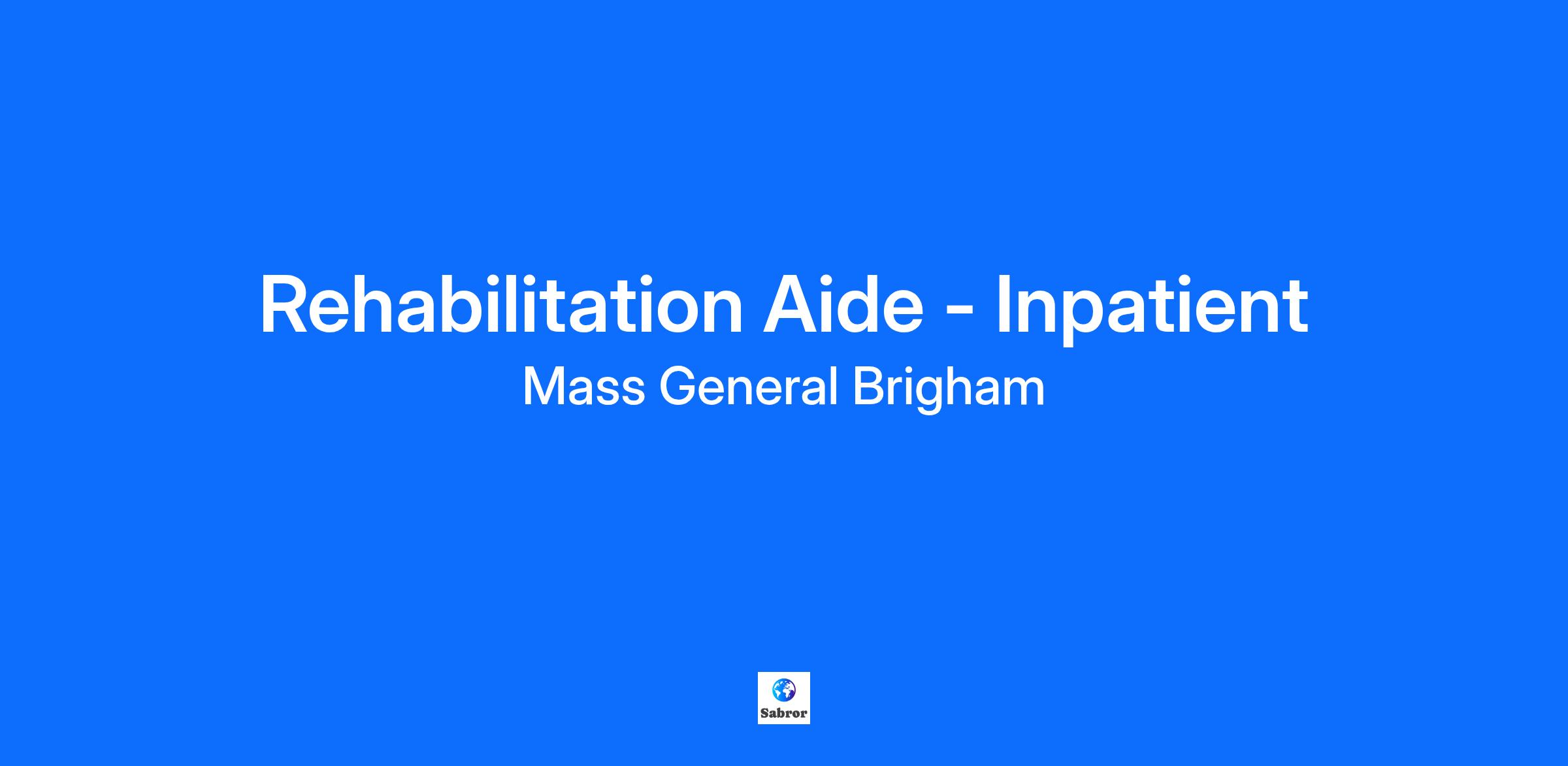 Rehabilitation Aide - Inpatient

Mass General Brigham

Sabror